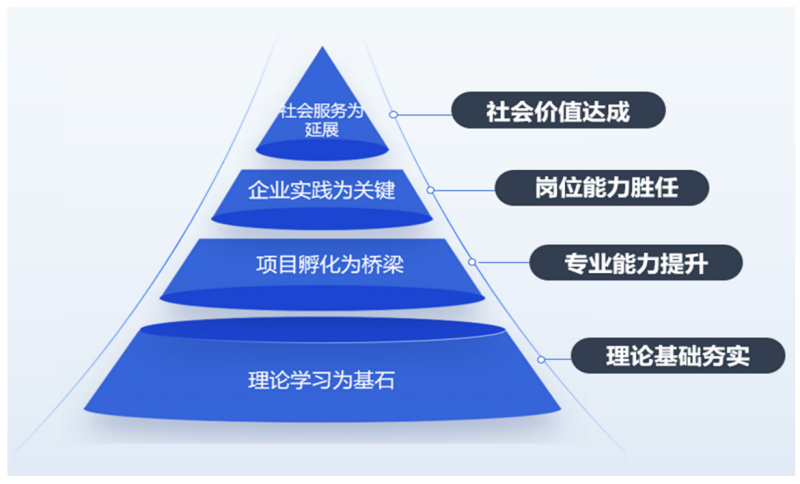 社会服务为延展

社会价值达成

企业实践为关键

岗位能力胜任

项目孵化为桥梁

专业能力提升

理论学习为基石

理论基础夯实